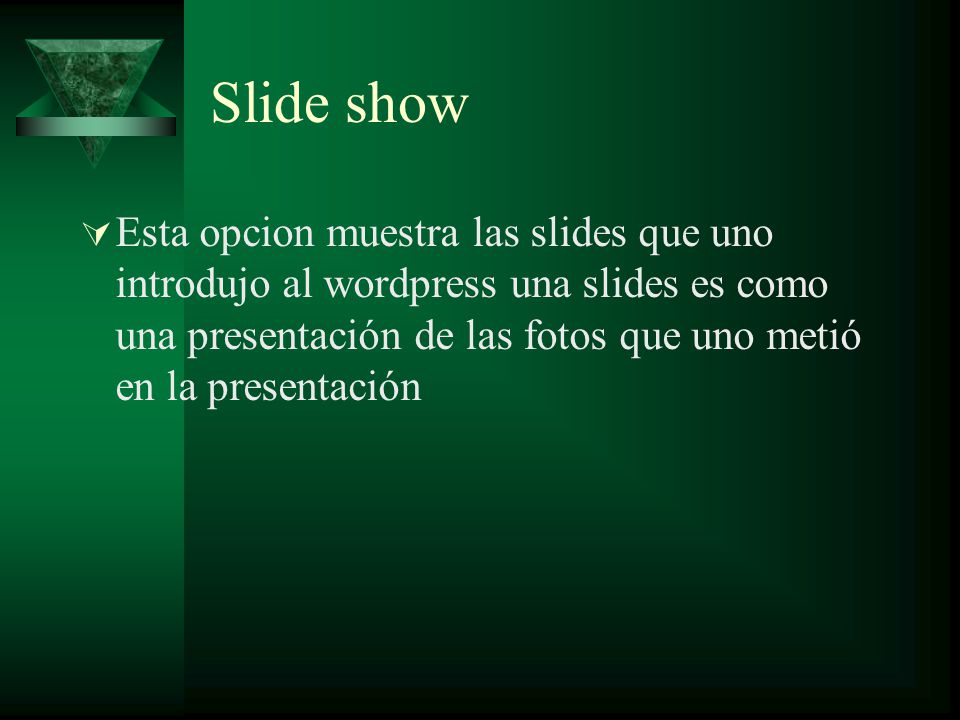 Slide show

Esta opcion muestra las slides que uno introdujo al wordpress una slides es como una presentación de las fotos que uno metió en la presentación